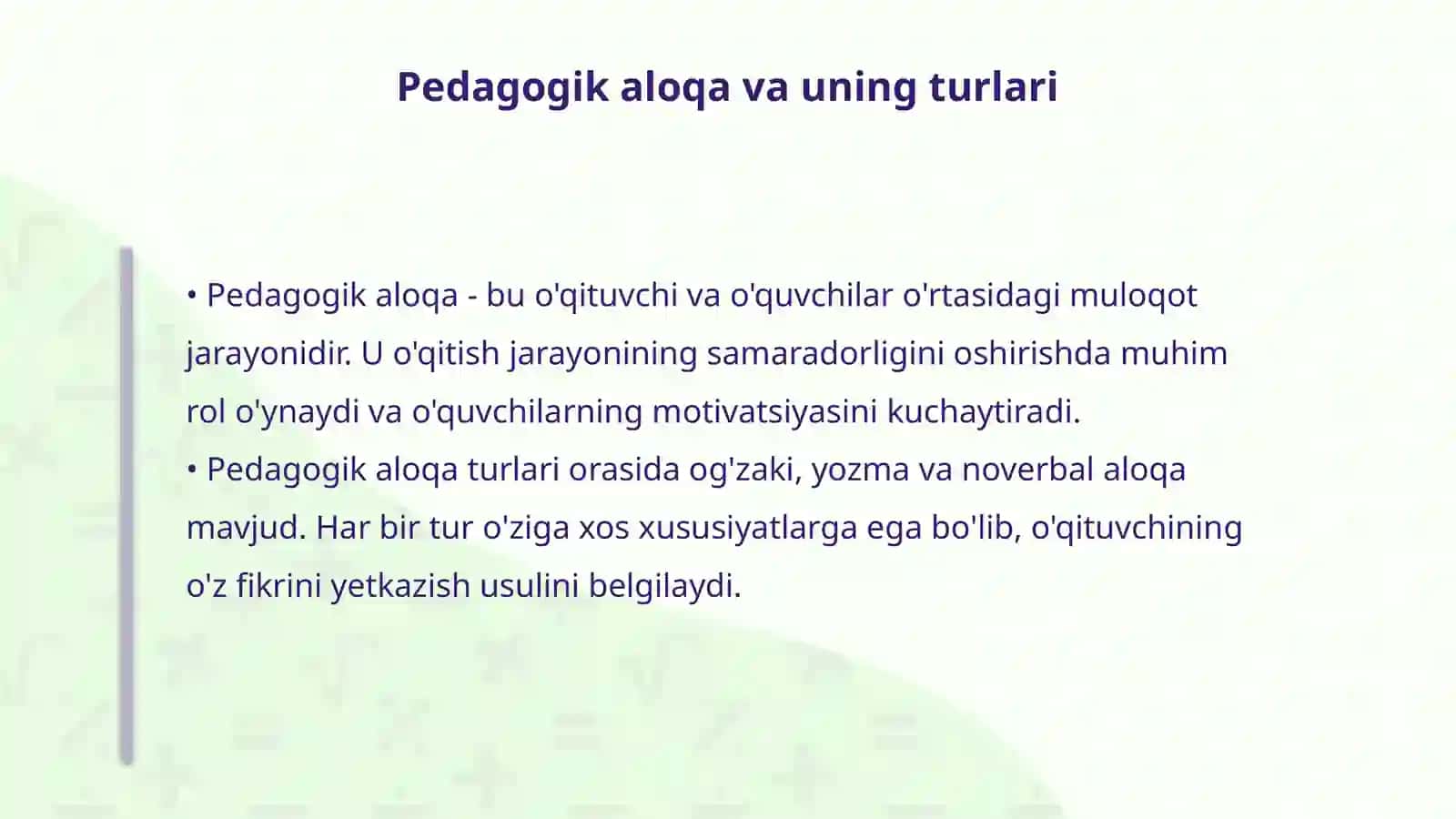 Pedagogik aloqa va uning turlari

• Pedagogik aloqa - bu o'qituvchi va o'quvchilar o'rtasidagi muloqot jarayonidir. U o'qitish jarayonining samaradorligini oshirishda muhim rol o'ynaydi va o'quvchilarning motivatsiyasini kuchaytiradi.
• Pedagogik aloqa turlari orasida og'zaki, yozma va noverbal aloqa mavjud. Har bir tur o'ziga xos xususiyatlarga ega bo'lib, o'qituvchining o'z fikrini yetkazish usulini belgilaydi.